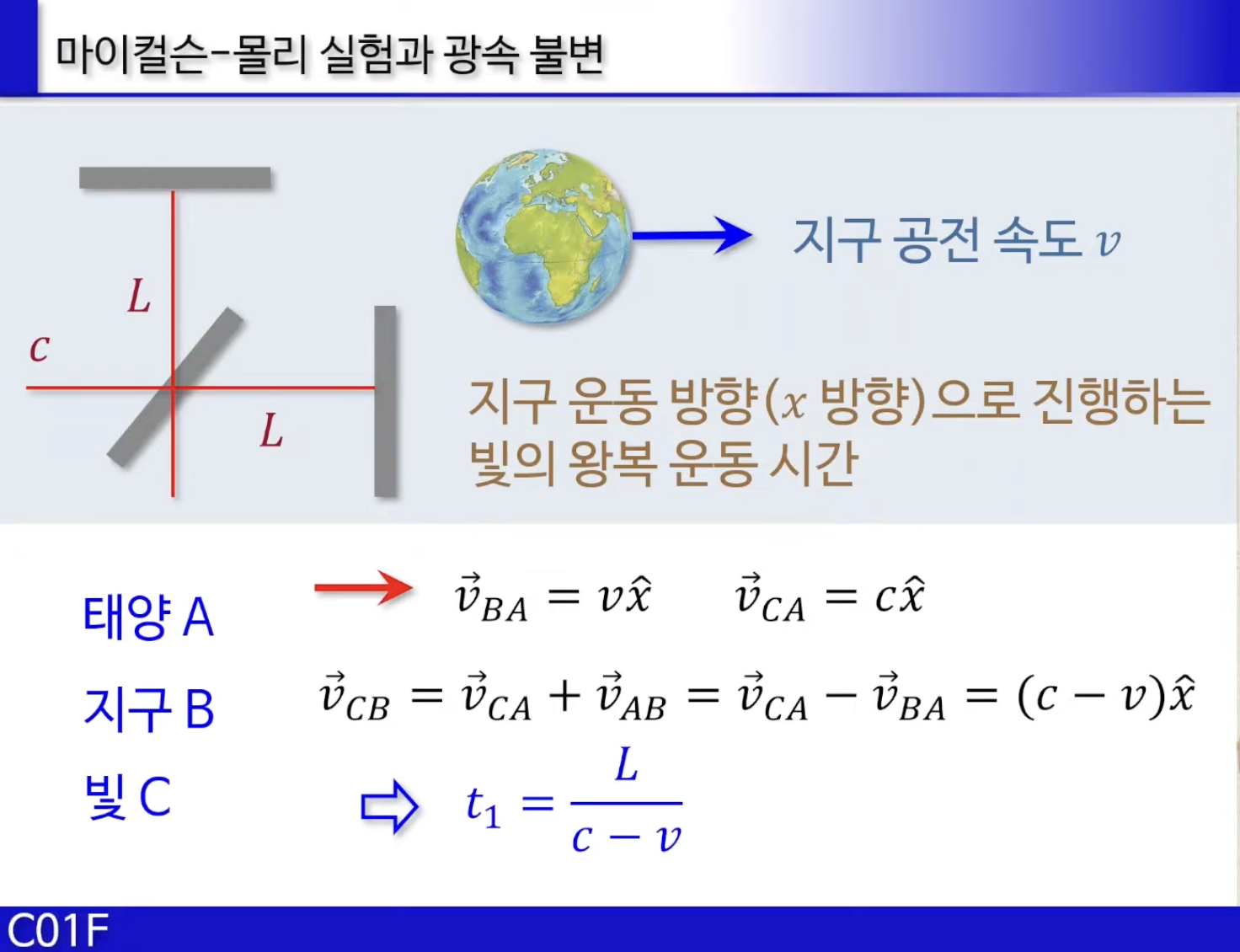 마이컬슨-몰리 실험과 광속 불변

$L$

$c$

$L$

지구 공전 속도 $v$

지구 운동 방향($x$ 방향)으로 진행하는 빛의 왕복 운동 시간

태양 A

지구 B

빛 C

$\vec{v}_{BA} = v\hat{x}$ $\vec{v}_{CA} = c\hat{x}$

$\vec{v}_{CB} = \vec{v}_{CA} + \vec{v}_{AB} = \vec{v}_{CA} - \vec{v}_{BA} = (c - v)\hat{x}$

$t_1 = \frac{L}{c - v}$

C01F